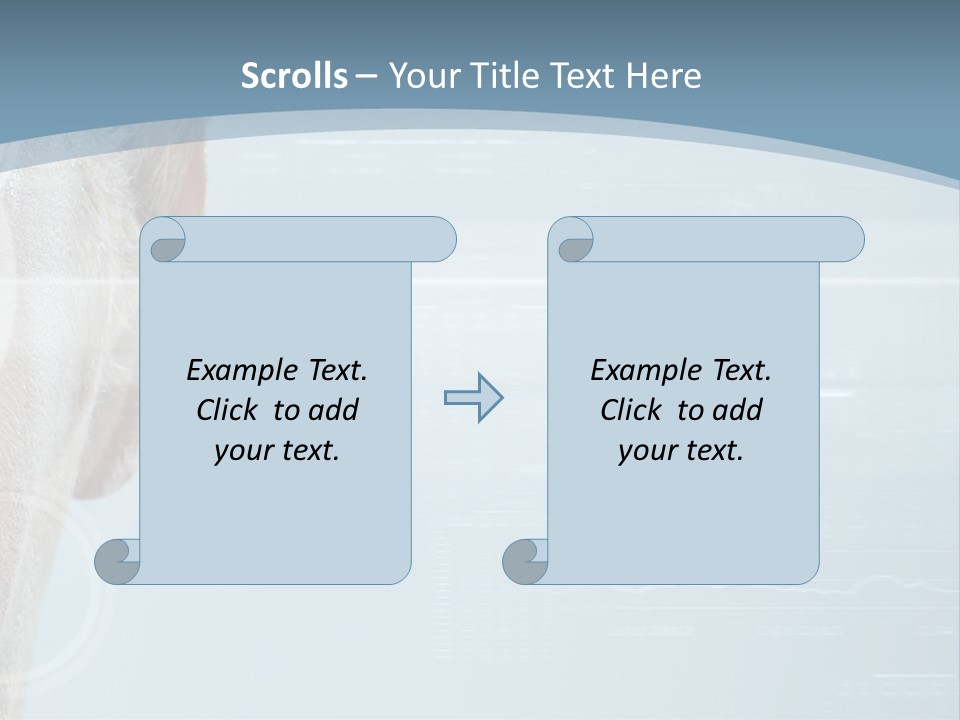 Scrolls – Your Title Text Here

Example Text. Click to add your text.

Example Text. Click to add your text.